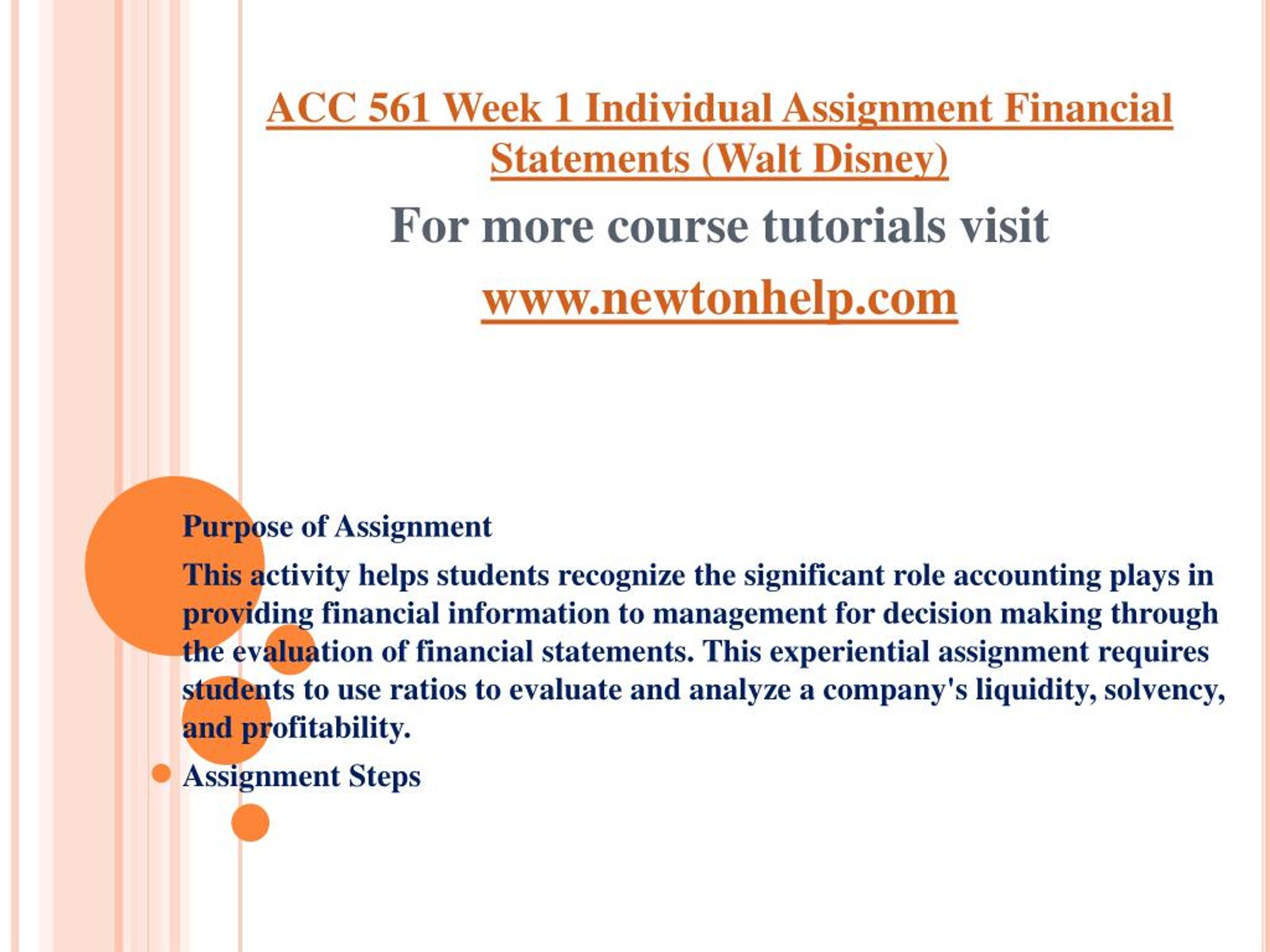 ACC 561 Week 1 Individual Assignment Financial Statements (Walt Disney)

For more course tutorials visit

www.newtonhelp.com

Purpose of Assignment

This activity helps students recognize the significant role accounting plays in providing financial information to management for decision making through the evaluation of financial statements. This experiential assignment requires students to use ratios to evaluate and analyze a company's liquidity, solvency, and profitability.

Assignment Steps